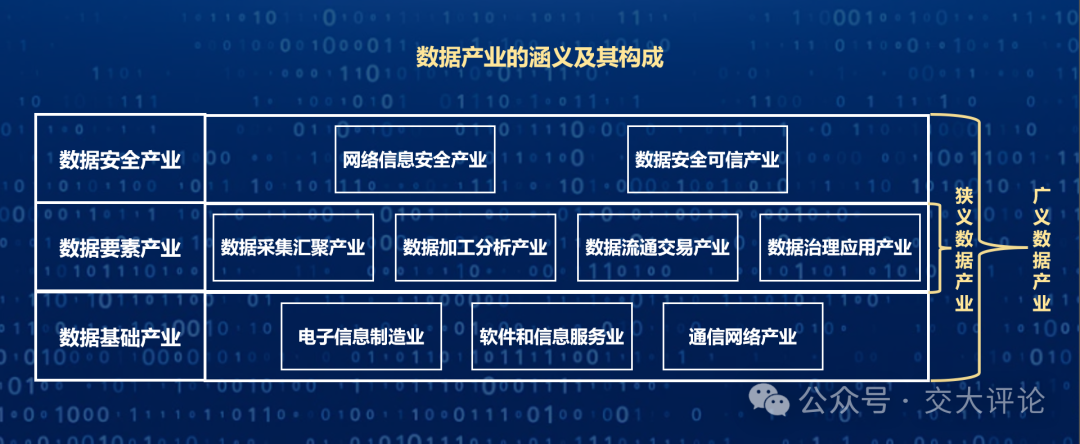 数据产业的涵义及其构成

数据安全产业
网络信息安全产业
数据安全可信产业

数据要素产业
数据采集汇聚产业
数据加工分析产业
数据流通交易产业
数据治理应用产业

数据基础产业
电子信息制造业
软件和信息服务业
通信网络产业

狭义数据产业

广义数据产业

公众号 · 交大评论